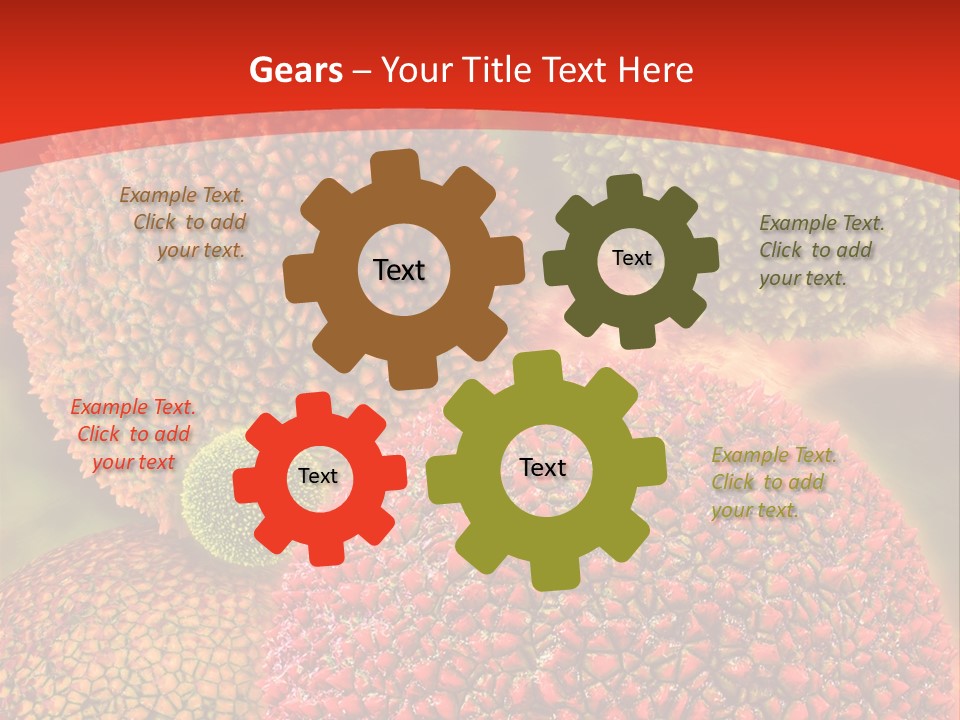 Gears – Your Title Text Here

Example Text. Click to add your text.

Text

Text

Example Text. Click to add your text.

Example Text. Click to add your text

Text

Text

Example Text. Click to add your text.